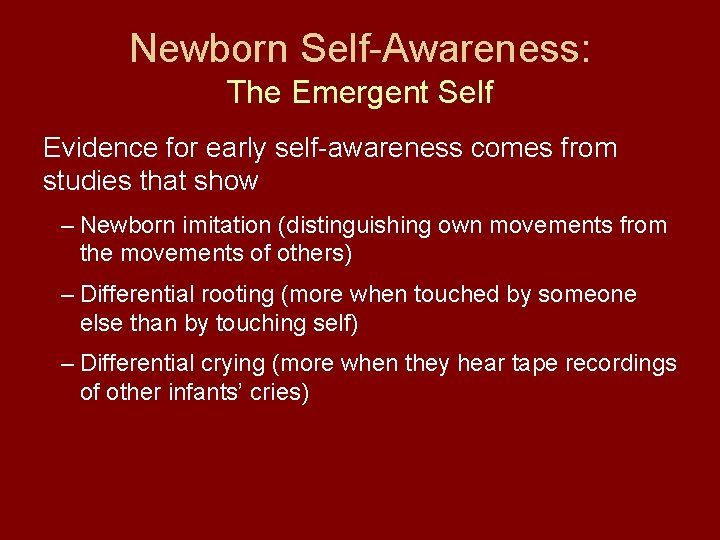 Newborn Self-Awareness:
The Emergent Self

Evidence for early self-awareness comes from studies that show

– Newborn imitation (distinguishing own movements from the movements of others)

– Differential rooting (more when touched by someone else than by touching self)

– Differential crying (more when they hear tape recordings of other infants' cries)